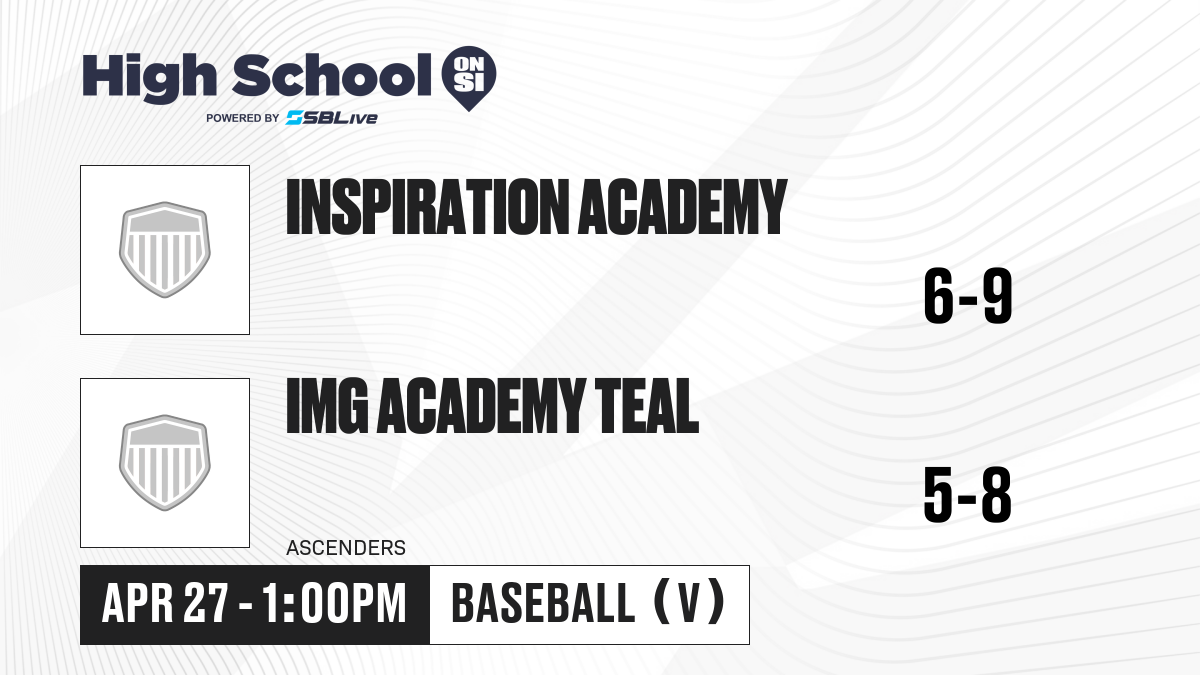 High School ON SI
POWERED BY SBLive

INSPIRATION ACADEMY

6-9

IMG ACADEMY TEAL
ASCENDERS

5-8

APR 27 - 1:00PM

BASEBALL (V)